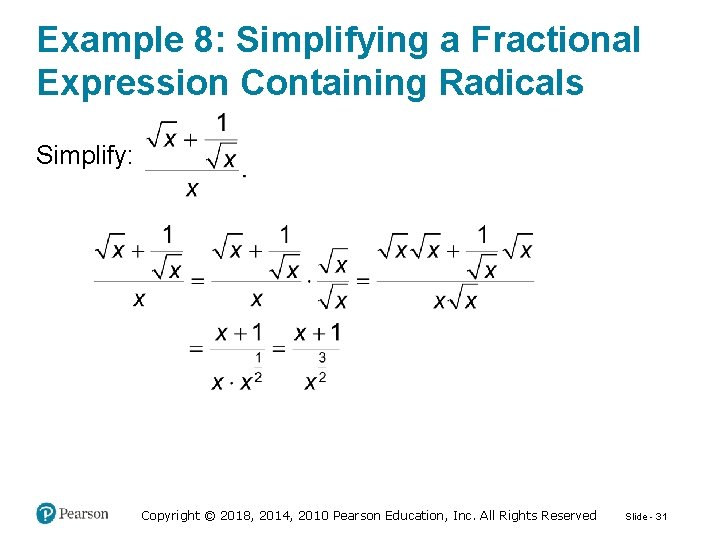 Example 8: Simplifying a Fractional Expression Containing Radicals

Simplify: $\frac{\sqrt{x}+\frac{1}{\sqrt{x}}}{x}$.

$\frac{\sqrt{x}+\frac{1}{\sqrt{x}}}{x} = \frac{\sqrt{x}+\frac{1}{\sqrt{x}}}{x} \cdot \frac{\sqrt{x}}{\sqrt{x}} = \frac{\sqrt{x}\sqrt{x}+\frac{1}{\sqrt{x}}\sqrt{x}}{x\sqrt{x}}$

$= \frac{x+1}{x \cdot x^{\frac{1}{2}}} = \frac{x+1}{x^{\frac{3}{2}}}$

Pearson

Copyright © 2018, 2014, 2010 Pearson Education, Inc. All Rights Reserved

Slide - 31